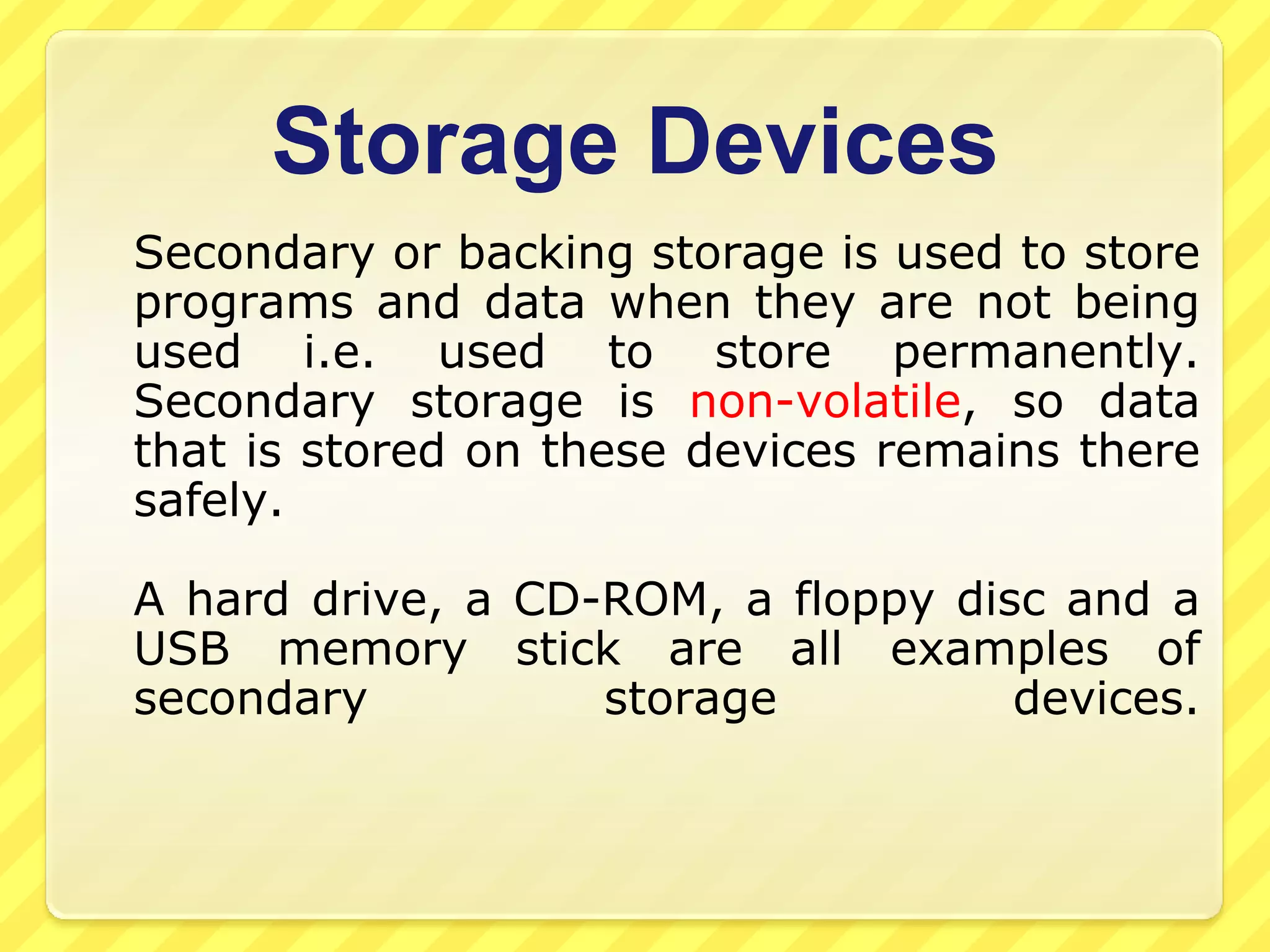 Storage Devices

Secondary or backing storage is used to store programs and data when they are not being used i.e. used to store permanently. Secondary storage is non-volatile, so data that is stored on these devices remains there safely.

A hard drive, a CD-ROM, a floppy disc and a USB memory stick are all examples of secondary storage devices.